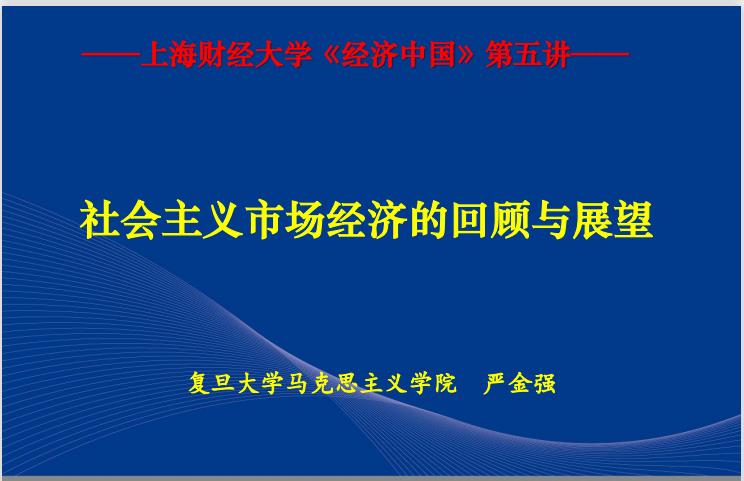 ——上海财经大学《经济中国》第五讲——

社会主义市场经济的回顾与展望

复旦大学马克思主义学院　严金强